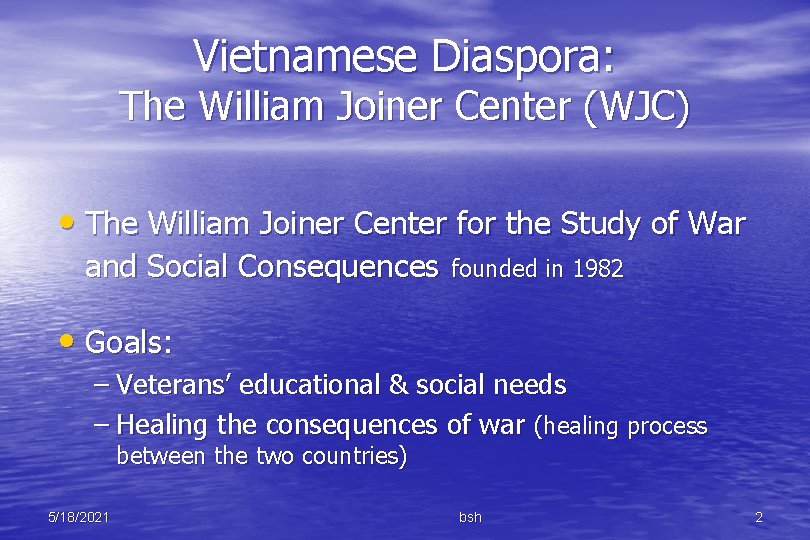 Vietnamese Diaspora:
The William Joiner Center (WJC)

• The William Joiner Center for the Study of War and Social Consequences founded in 1982

• Goals:
– Veterans' educational & social needs
– Healing the consequences of war (healing process between the two countries)

5/18/2021 bsh 2